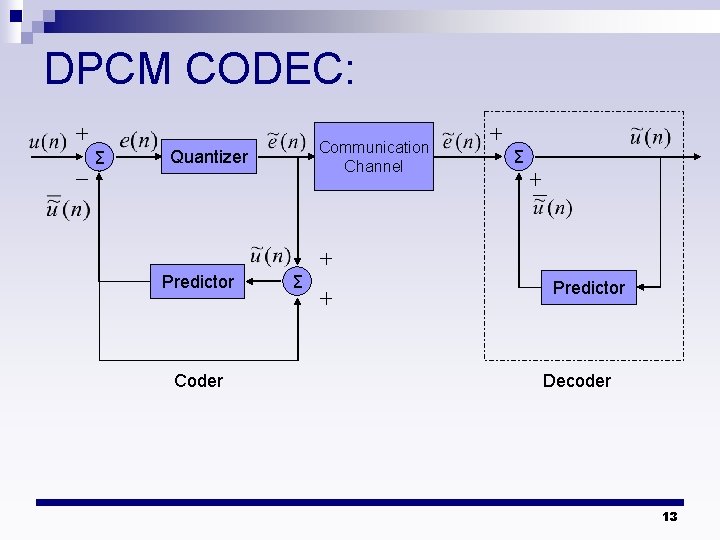 DPCM CODEC:

$u(n)$ $+$ $\Sigma$ $e(n)$ Quantizer $\tilde{e}(n)$ Communication Channel $\tilde{e}(n)$ $+$ $\Sigma$ $\tilde{u}(n)$

$-$ $\bar{\tilde{u}}(n)$

$+$ $\bar{\tilde{u}}(n)$

$\tilde{u}(n)$ $+$

Predictor $\Sigma$

$+$

Predictor

Coder

Decoder

13